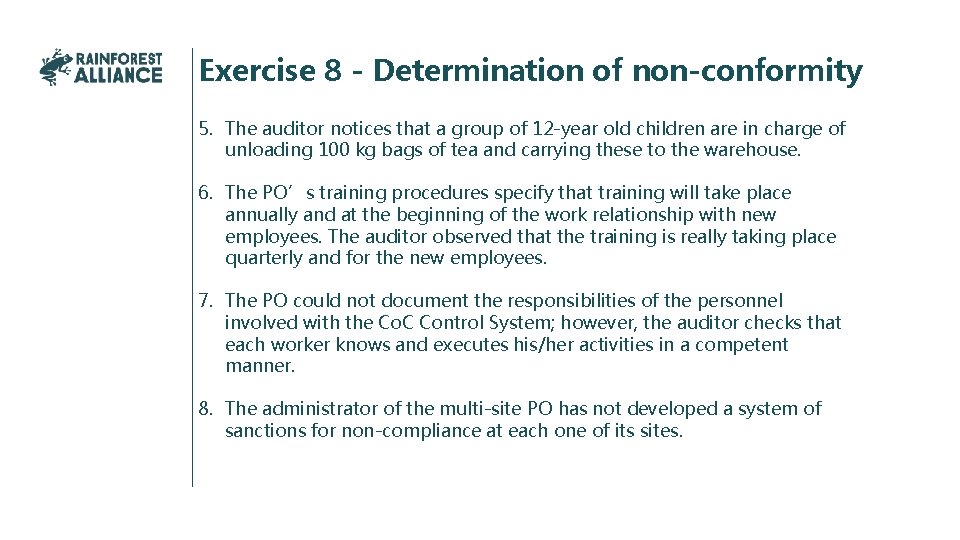 RAINFOREST ALLIANCE

Exercise 8 - Determination of non-conformity

5. The auditor notices that a group of 12-year old children are in charge of unloading 100 kg bags of tea and carrying these to the warehouse.

6. The PO’s training procedures specify that training will take place annually and at the beginning of the work relationship with new employees. The auditor observed that the training is really taking place quarterly and for the new employees.

7. The PO could not document the responsibilities of the personnel involved with the CoC Control System; however, the auditor checks that each worker knows and executes his/her activities in a competent manner.

8. The administrator of the multi-site PO has not developed a system of sanctions for non-compliance at each one of its sites.